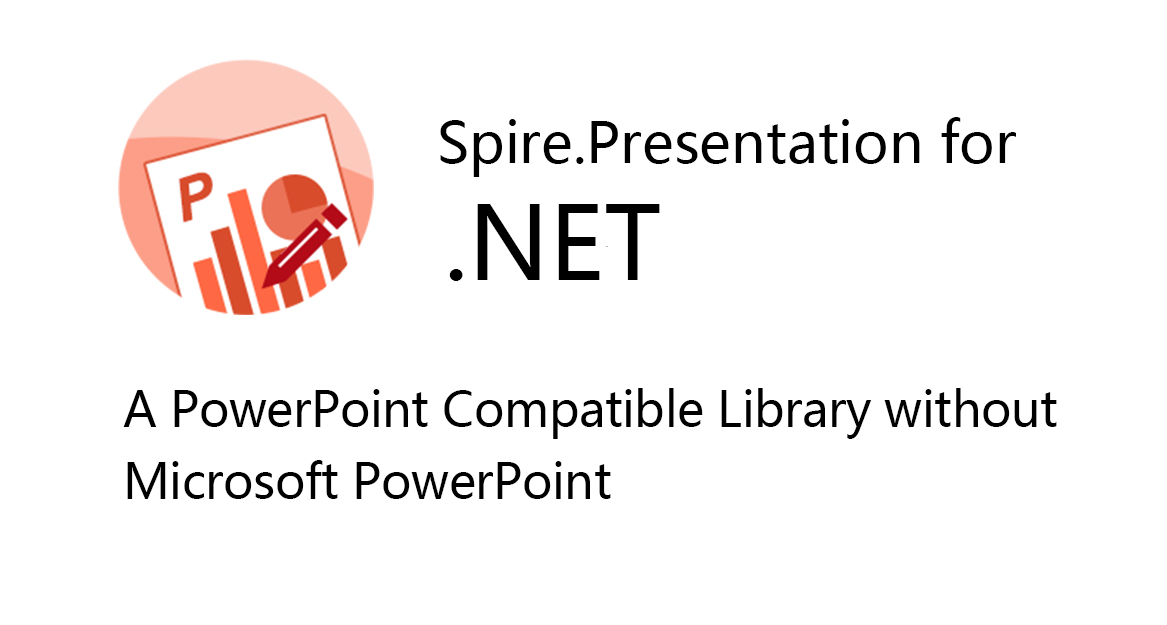 P

Spire.Presentation for
.NET

A PowerPoint Compatible Library without Microsoft PowerPoint